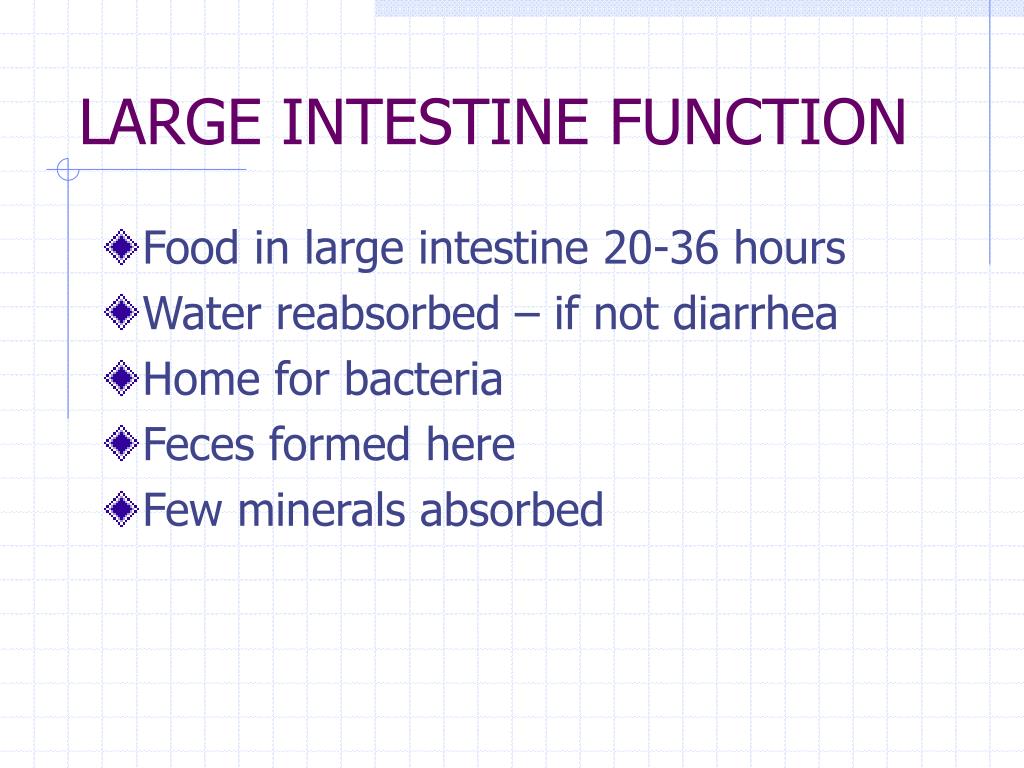 LARGE INTESTINE FUNCTION

Food in large intestine 20-36 hours

Water reabsorbed – if not diarrhea

Home for bacteria

Feces formed here

Few minerals absorbed